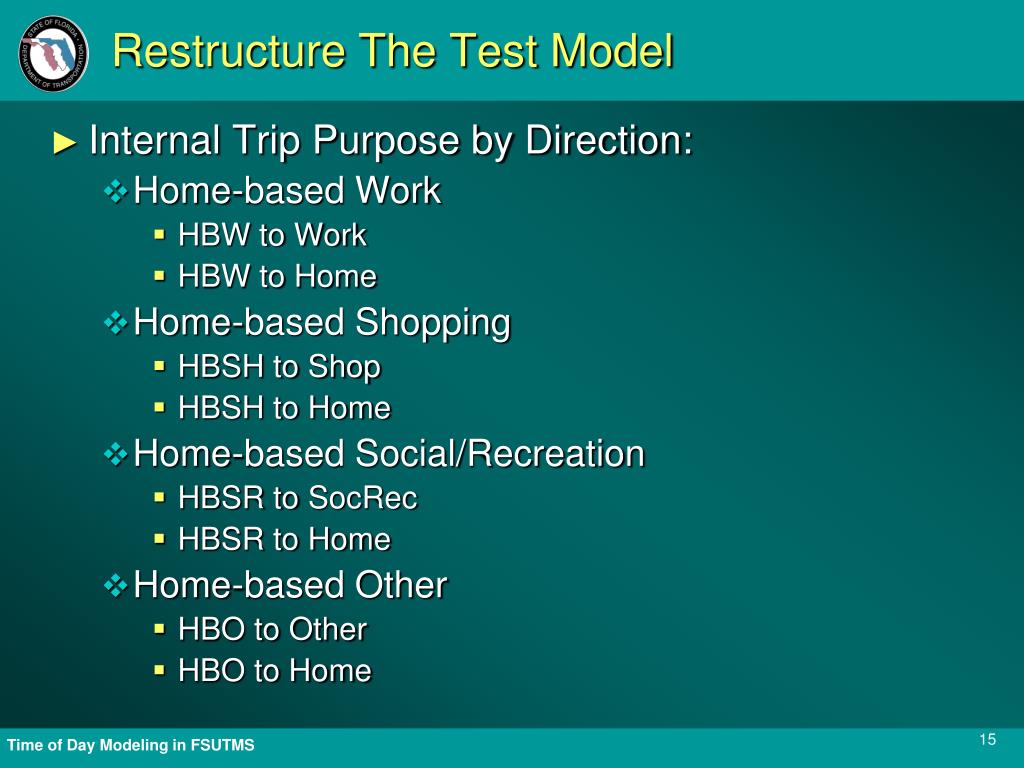 STATE OF FLORIDA DEPARTMENT OF TRANSPORTATION

Restructure The Test Model

► Internal Trip Purpose by Direction:

❖ Home-based Work
▪ HBW to Work
▪ HBW to Home

❖ Home-based Shopping
▪ HBSH to Shop
▪ HBSH to Home

❖ Home-based Social/Recreation
▪ HBSR to SocRec
▪ HBSR to Home

❖ Home-based Other
▪ HBO to Other
▪ HBO to Home

Time of Day Modeling in FSUTMS

15